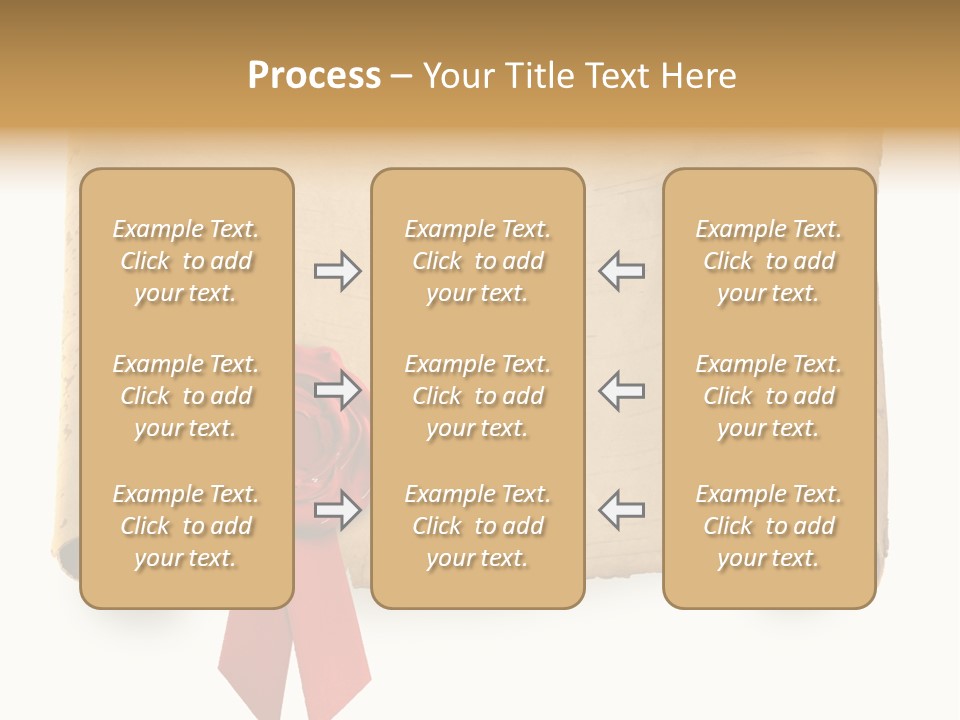 Process – Your Title Text Here

Example Text. Click to add your text.

Example Text. Click to add your text.

Example Text. Click to add your text.

Example Text. Click to add your text.

Example Text. Click to add your text.

Example Text. Click to add your text.

Example Text. Click to add your text.

Example Text. Click to add your text.

Example Text. Click to add your text.